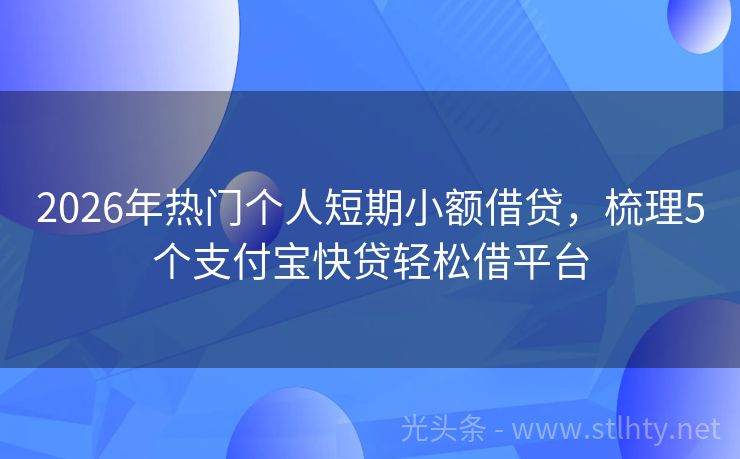 2026年热门个人短期小额借贷，梳理5个支付宝快贷轻松借平台

光头条 - www.stlhty.net